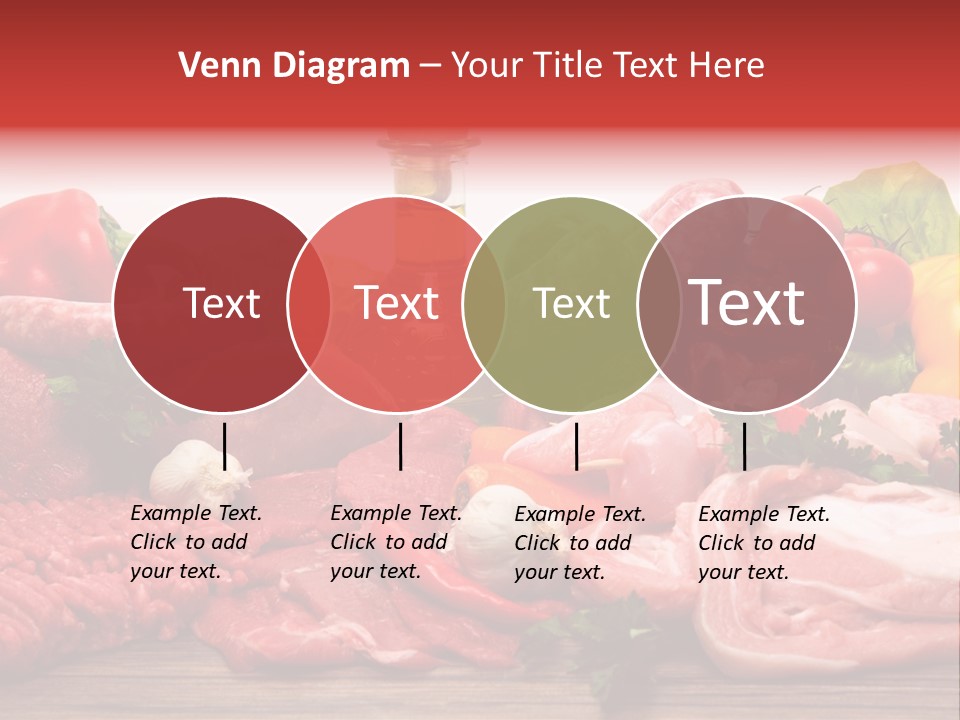 Venn Diagram – Your Title Text Here

Text

Text

Text

Text

Example Text. Click to add your text.

Example Text. Click to add your text.

Example Text. Click to add your text.

Example Text. Click to add your text.